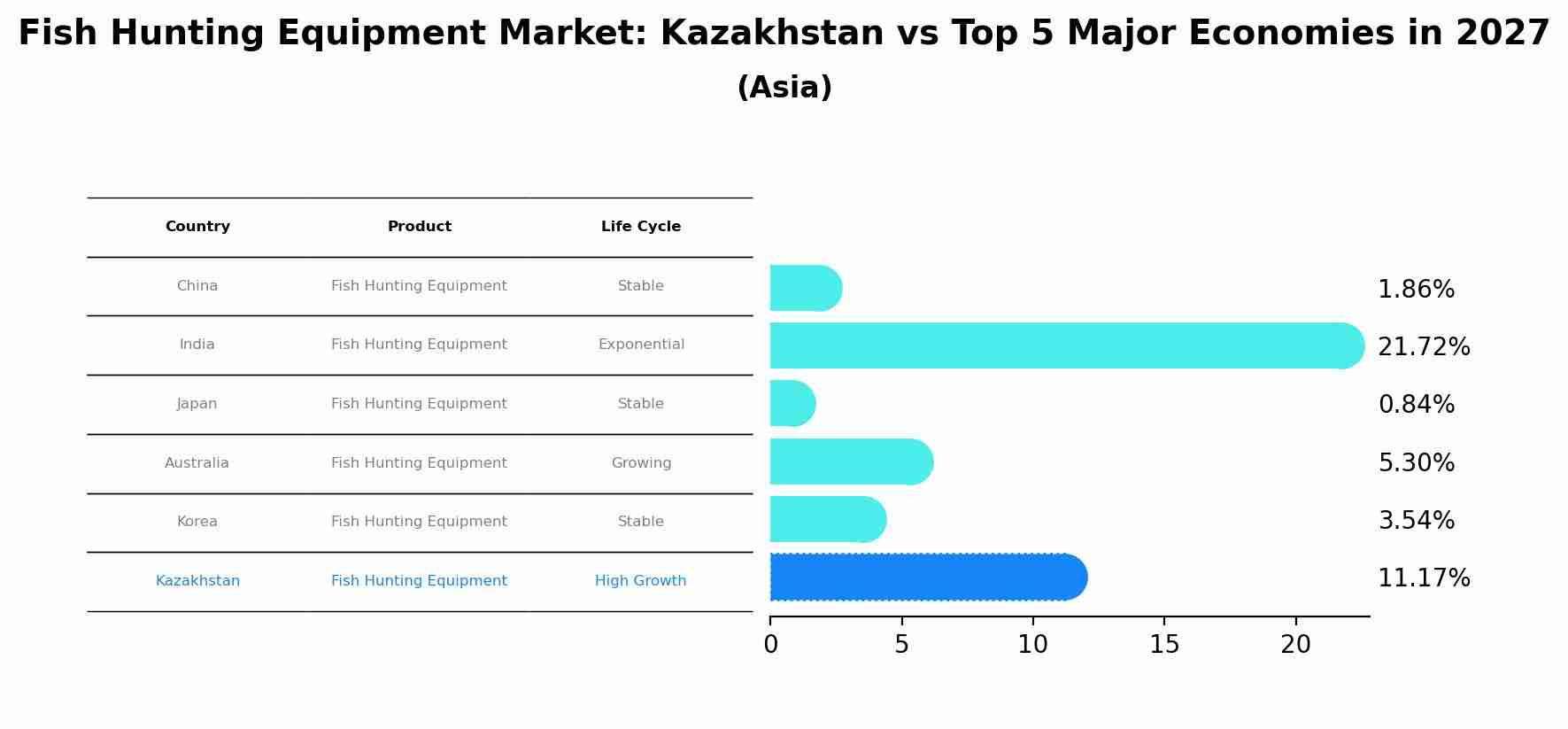 Fish Hunting Equipment Market: Kazakhstan vs Top 5 Major Economies in 2027
(Asia)

| Country | Product | Life Cycle |
|---|---|---|
| China | Fish Hunting Equipment | Stable |
| India | Fish Hunting Equipment | Exponential |
| Japan | Fish Hunting Equipment | Stable |
| Australia | Fish Hunting Equipment | Growing |
| Korea | Fish Hunting Equipment | Stable |
| Kazakhstan | Fish Hunting Equipment | High Growth |

1.86%
21.72%
0.84%
5.30%
3.54%
11.17%

0
5
10
15
20